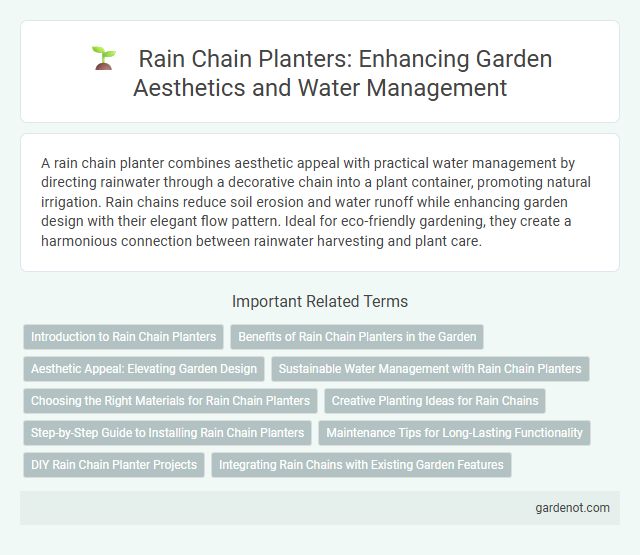 Rain Chain Planters: Enhancing Garden Aesthetics and Water Management

A rain chain planter combines aesthetic appeal with practical water management by directing rainwater through a decorative chain into a plant container, promoting natural irrigation. Rain chains reduce soil erosion and water runoff while enhancing garden design with their elegant flow pattern. Ideal for eco-friendly gardening, they create a harmonious connection between rainwater harvesting and plant care.

Important Related Terms

Introduction to Rain Chain Planters

Benefits of Rain Chain Planters in the Garden

Aesthetic Appeal: Elevating Garden Design

Sustainable Water Management with Rain Chain Planters

Choosing the Right Materials for Rain Chain Planters

Creative Planting Ideas for Rain Chains

Step-by-Step Guide to Installing Rain Chain Planters

Maintenance Tips for Long-Lasting Functionality

DIY Rain Chain Planter Projects

Integrating Rain Chains with Existing Garden Features

gardenot.com